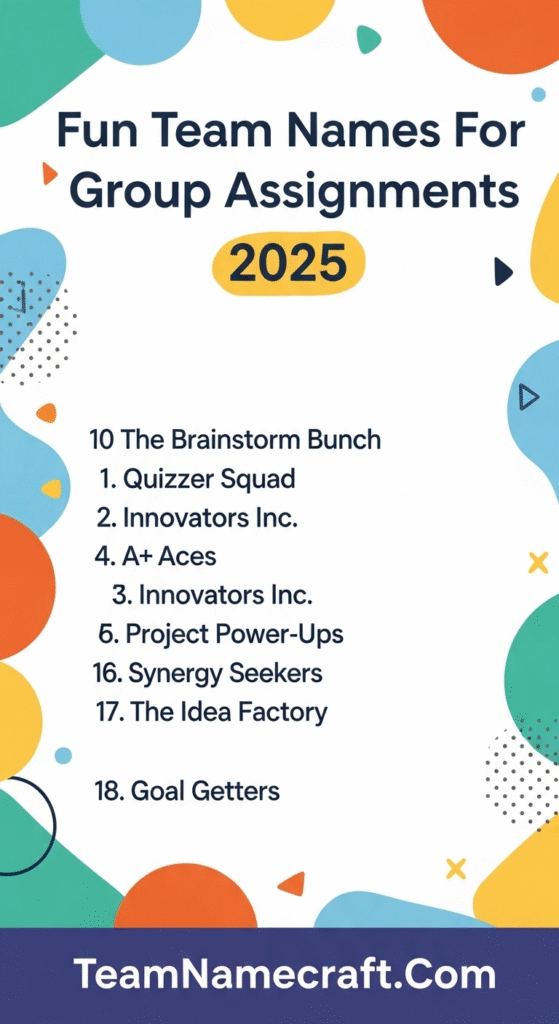 Fun Team Names For Group Assignments

2025

10 The Brainstorm Bunch
1. Quizzer Squad
2. Innovators Inc.
4. A+ Aces
3. Innovators Inc.
6. Project Power-Ups
16. Synergy Seekers
17. The Idea Factory

18. Goal Getters

TeamNamecraft.Com